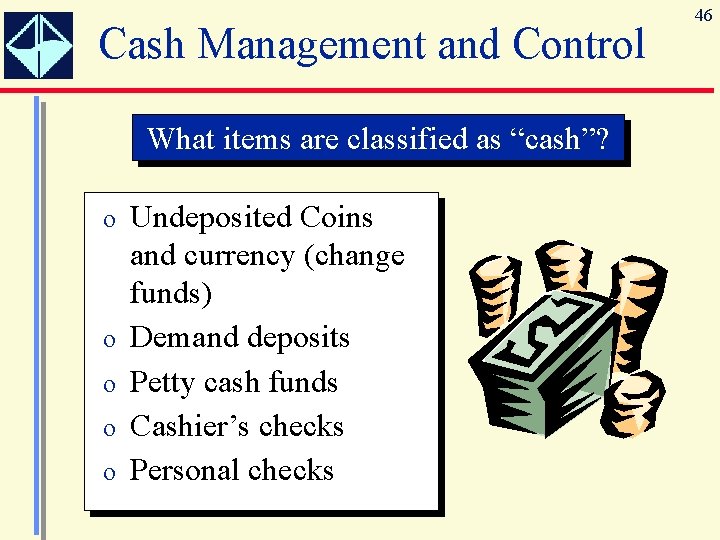 46

Cash Management and Control

What items are classified as “cash”?

o Undeposited Coins and currency (change funds)
o Demand deposits
o Petty cash funds
o Cashier’s checks
o Personal checks